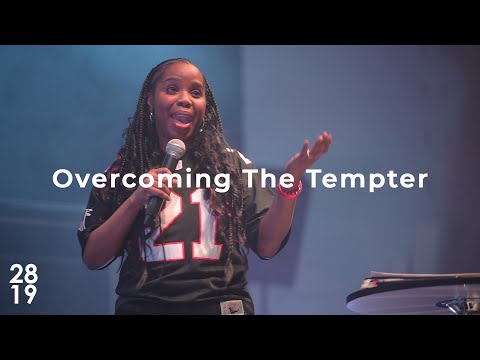 Overcoming The Tempter

21

28
19